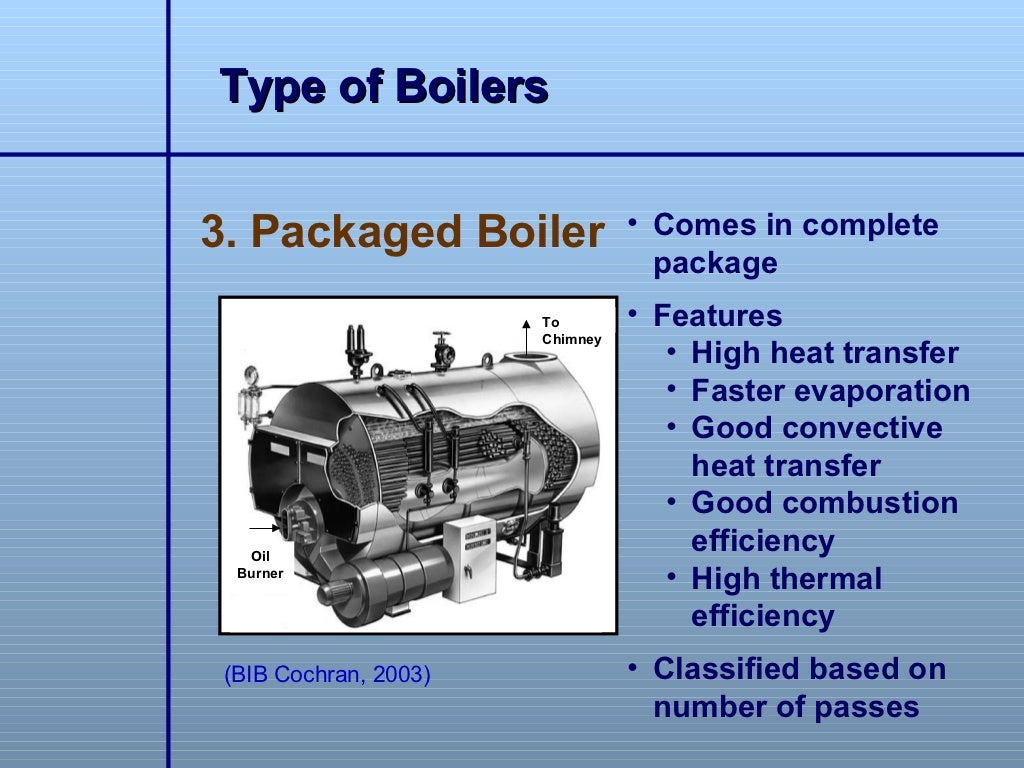 Type of Boilers

3. Packaged Boiler

To Chimney

Oil Burner

(BIB Cochran, 2003)

• Comes in complete package
• Features
• High heat transfer
• Faster evaporation
• Good convective heat transfer
• Good combustion efficiency
• High thermal efficiency
• Classified based on number of passes